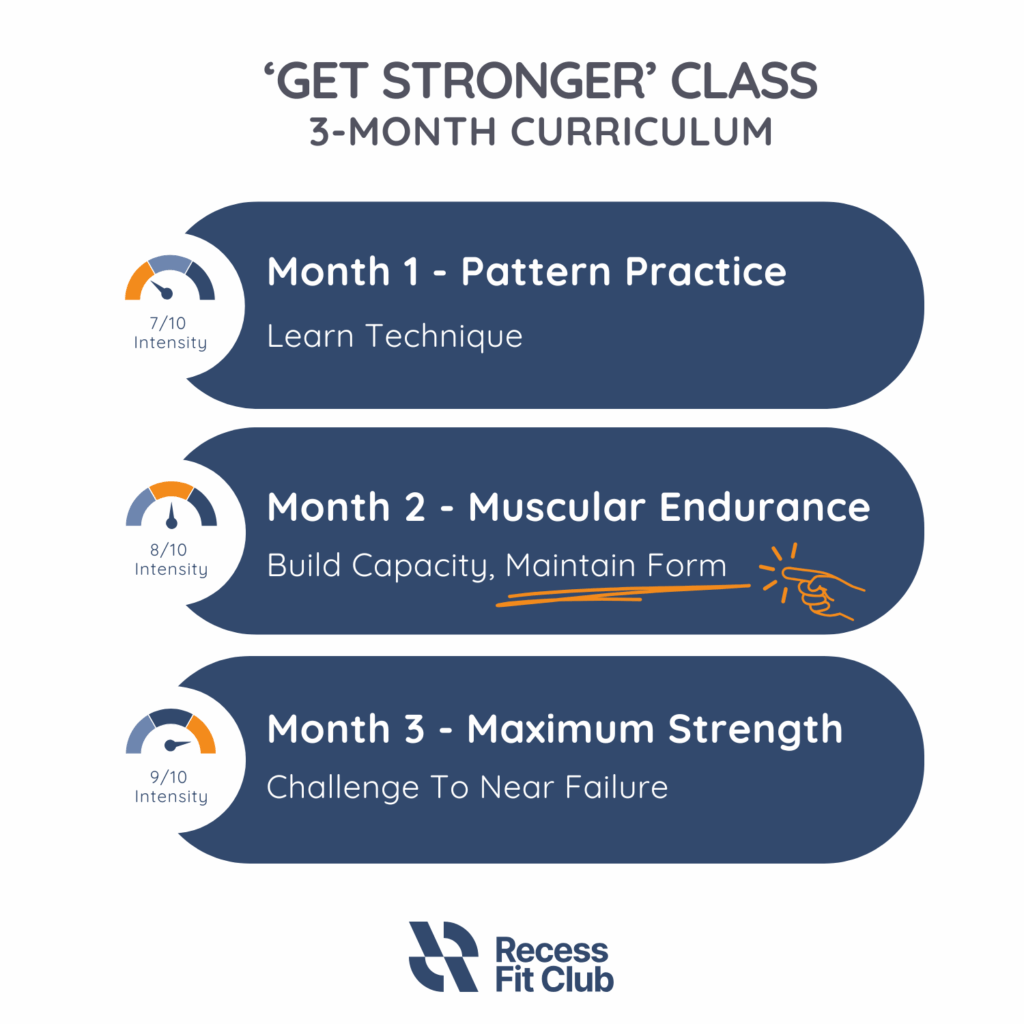 ‘GET STRONGER’ CLASS
3-MONTH CURRICULUM

7/10
Intensity

Month 1 - Pattern Practice
Learn Technique

8/10
Intensity

Month 2 - Muscular Endurance
Build Capacity, Maintain Form

9/10
Intensity

Month 3 - Maximum Strength
Challenge To Near Failure

Recess
Fit Club